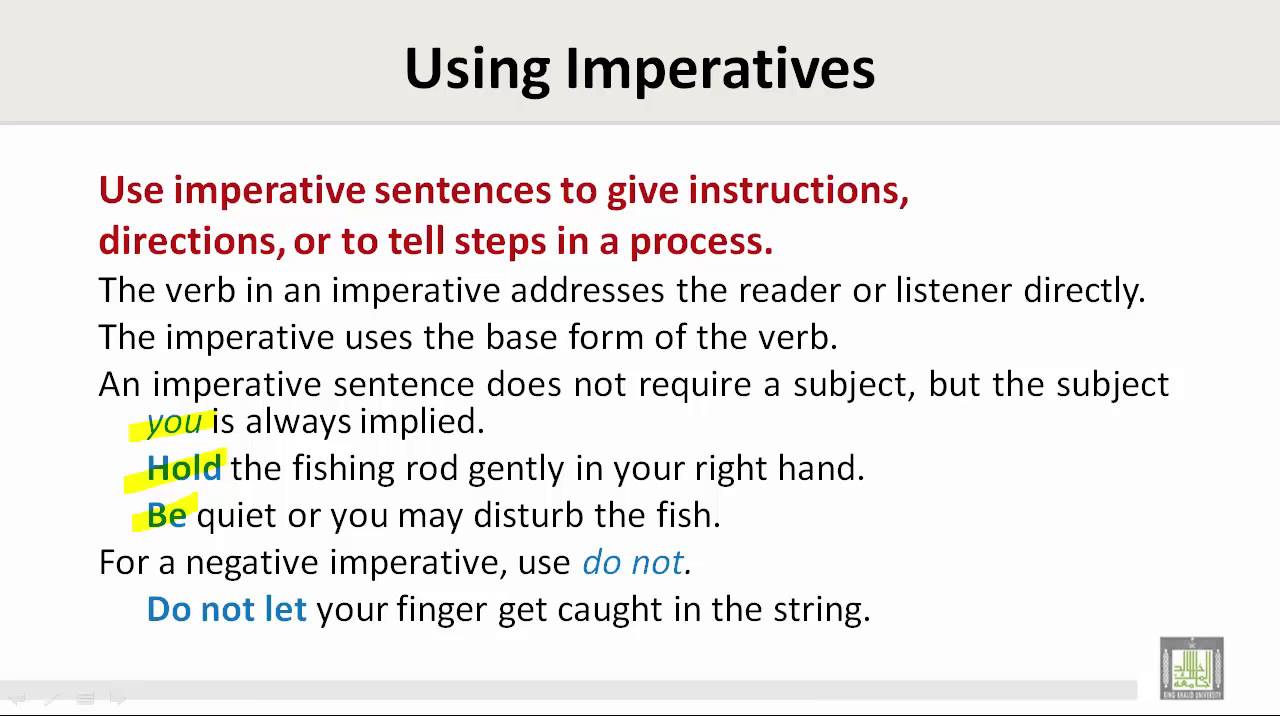 Using Imperatives

Use imperative sentences to give instructions, directions, or to tell steps in a process.

The verb in an imperative addresses the reader or listener directly.

The imperative uses the base form of the verb.

An imperative sentence does not require a subject, but the subject you is always implied.

Hold the fishing rod gently in your right hand.

Be quiet or you may disturb the fish.

For a negative imperative, use do not.

Do not let your finger get caught in the string.

KING KHALID UNIVERSITY